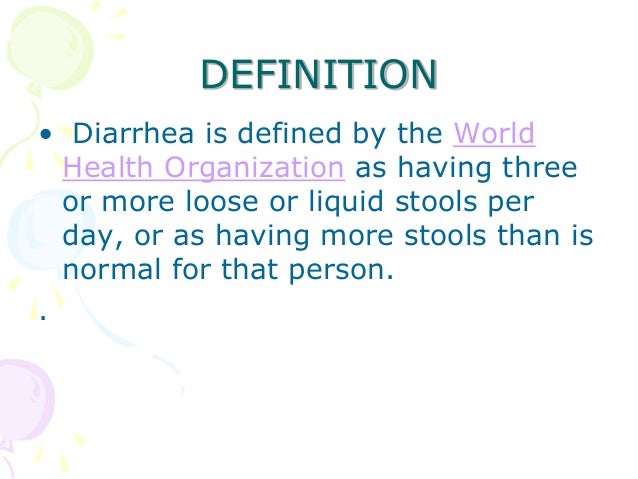 DEFINITION

• Diarrhea is defined by the World Health Organization as having three or more loose or liquid stools per day, or as having more stools than is normal for that person.

.